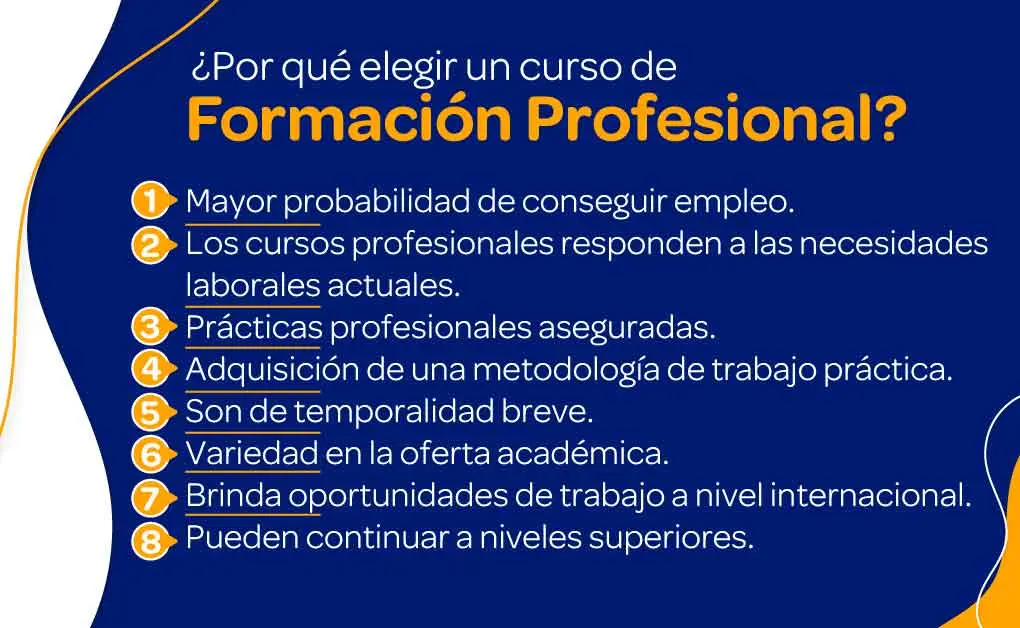 ¿Por qué elegir un curso de
Formación Profesional?

1 Mayor probabilidad de conseguir empleo.
2 Los cursos profesionales responden a las necesidades laborales actuales.
3 Prácticas profesionales aseguradas.
4 Adquisición de una metodología de trabajo práctica.
5 Son de temporalidad breve.
6 Variedad en la oferta académica.
7 Brinda oportunidades de trabajo a nivel internacional.
8 Pueden continuar a niveles superiores.